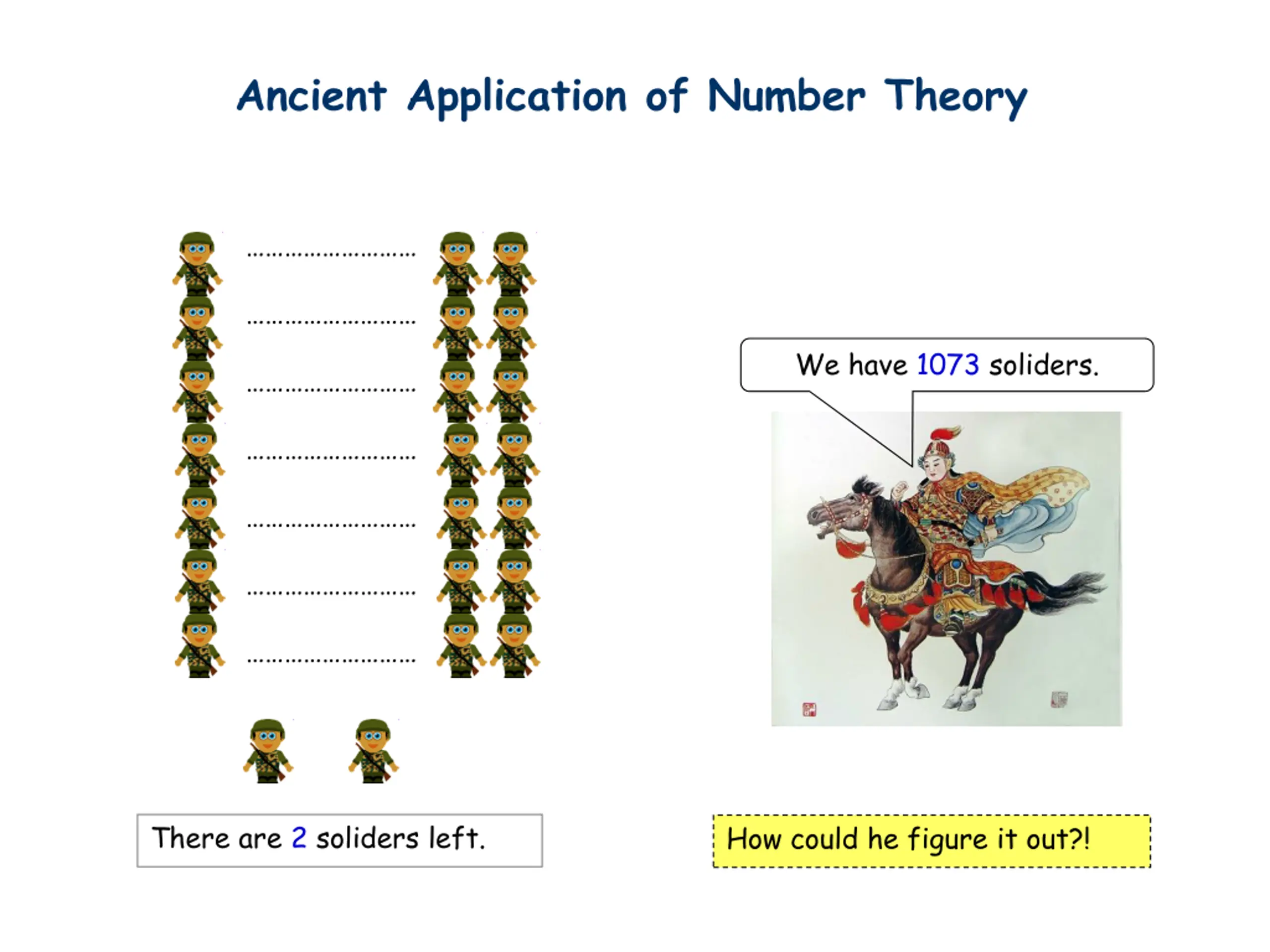 Ancient Application of Number Theory

We have 1073 soliders.

There are 2 soliders left.

How could he figure it out?!